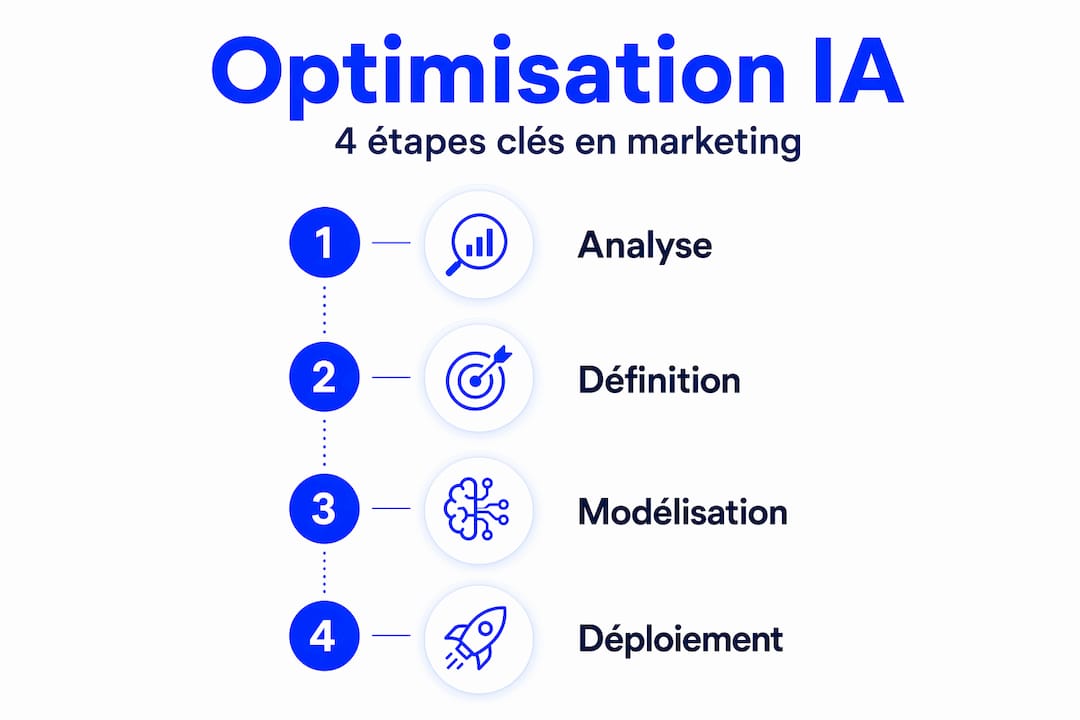 Optimisation IA
4 étapes clés en marketing

1 Analyse

2 Définition

3 Modélisation

4 Déploiement